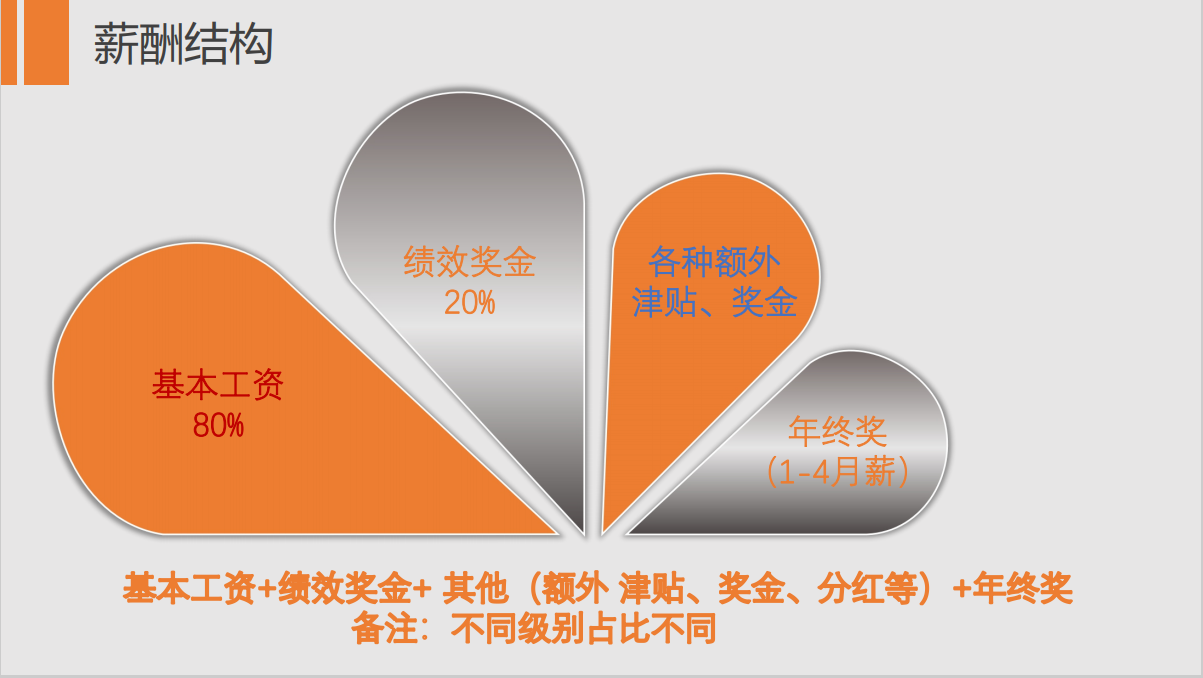 薪酬结构

基本工资
80%

绩效奖金
20%

各种额外
津贴、奖金

年终奖
（1-4月薪）

基本工资+绩效奖金+ 其他（额外 津贴、奖金、分红等）+年终奖
备注：不同级别占比不同